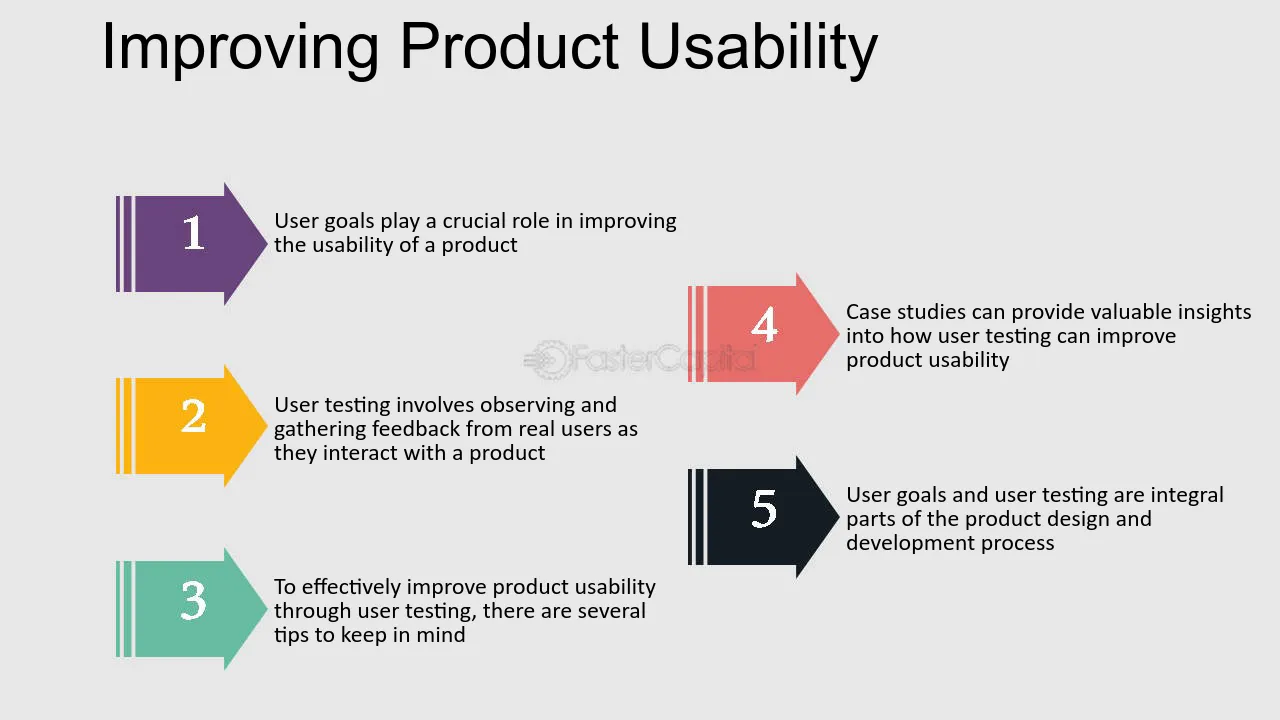 Improving Product Usability

1

User goals play a crucial role in improving the usability of a product

2

User testing involves observing and gathering feedback from real users as they interact with a product

3

To effectively improve product usability through user testing, there are several tips to keep in mind

4

Case studies can provide valuable insights into how user testing can improve product usability

5

User goals and user testing are integral parts of the product design and development process

FasterCapital